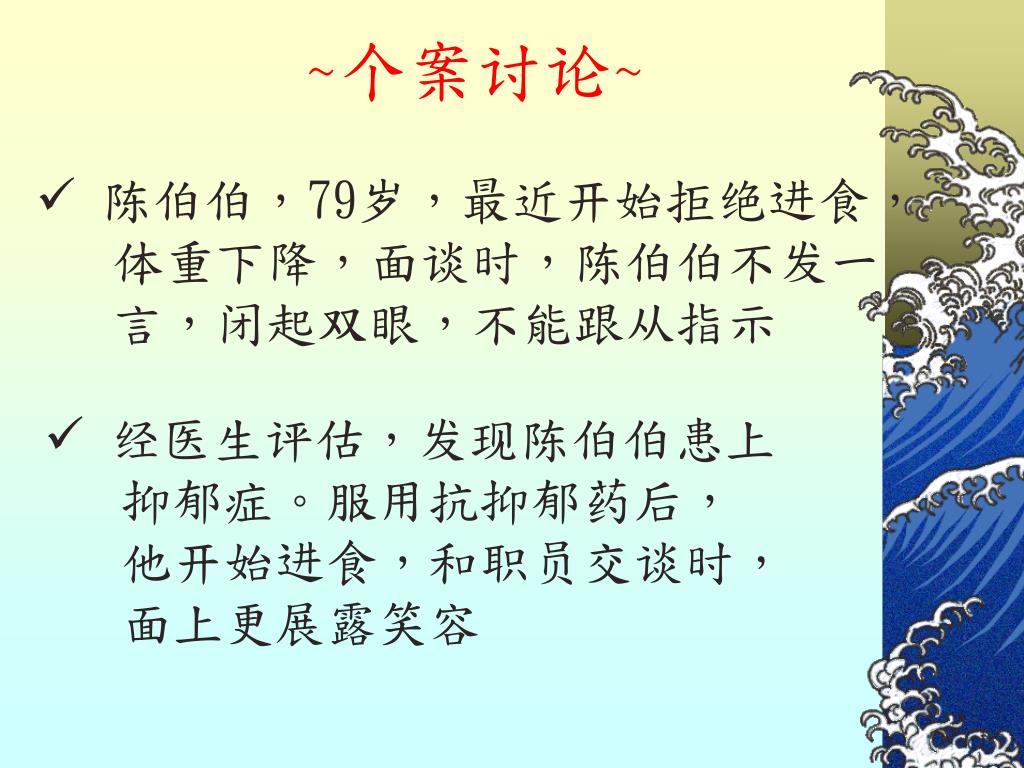 ~个案讨论~

✓ 陈伯伯，79岁，最近开始拒绝进食，体重下降，面谈时，陈伯伯不发一言，闭起双眼，不能跟从指示

✓ 经医生评估，发现陈伯伯患上抑郁症。服用抗抑郁药后，他开始进食，和职员交谈时，面上更展露笑容